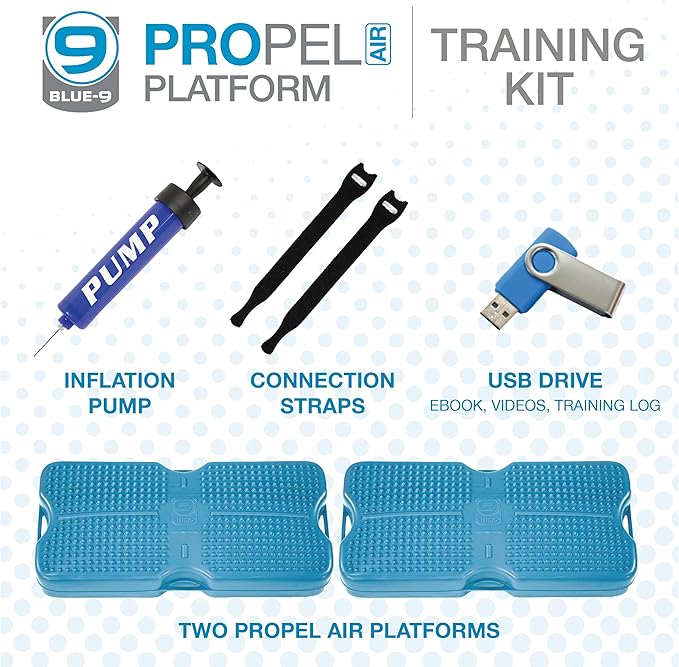 9
BLUE-9

PROPEL AIR
PLATFORM

TRAINING KIT

PUMP

INFLATION PUMP

CONNECTION STRAPS

USB DRIVE
EBOOK, VIDEOS, TRAINING LOG

TWO PROPEL AIR PLATFORMS